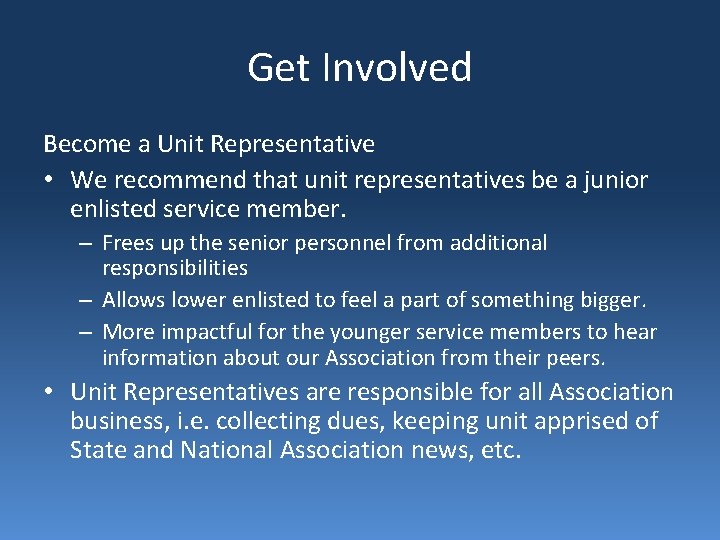 Get Involved

Become a Unit Representative

• We recommend that unit representatives be a junior enlisted service member.
– Frees up the senior personnel from additional responsibilities
– Allows lower enlisted to feel a part of something bigger.
– More impactful for the younger service members to hear information about our Association from their peers.

• Unit Representatives are responsible for all Association business, i.e. collecting dues, keeping unit apprised of State and National Association news, etc.